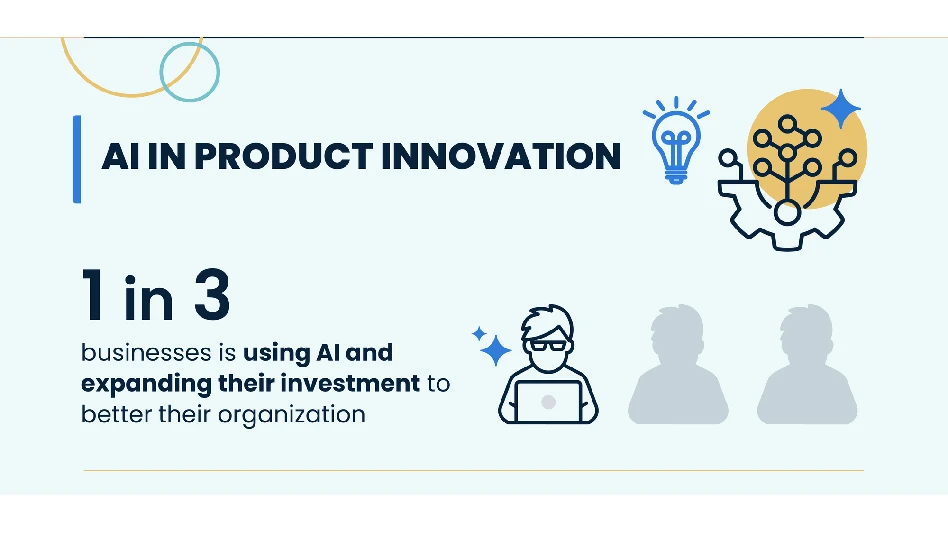 AI IN PRODUCT INNOVATION

1 in 3

businesses is using AI and expanding their investment to better their organization